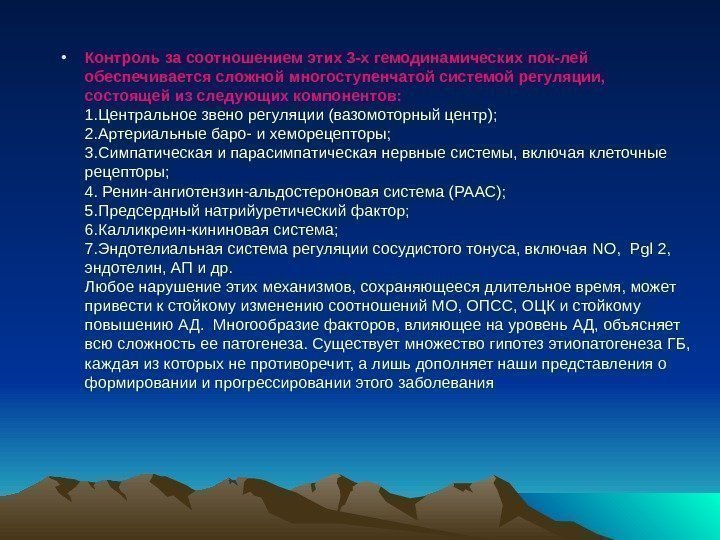 • Контроль за соотношением этих 3-х гемодинамических пок-лей обеспечивается сложной многоступенчатой системой регуляции, состоящей из следующих компонентов:
1.Центральное звено регуляции (вазомоторный центр);
2.Артериальные баро- и хеморецепторы;
3.Симпатическая и парасимпатическая нервные системы, включая клеточные рецепторы;
4. Ренин-ангиотензин-альдостероновая система (РААС);
5.Предсердный натрийуретический фактор;
6.Калликреин-кининовая система;
7.Эндотелиальная система регуляции сосудистого тонуса, включая NO, Pgl 2, эндотелин, АП и др.
Любое нарушение этих механизмов, сохраняющееся длительное время, может привести к стойкому изменению соотношений МО, ОПСС, ОЦК и стойкому повышению АД. Многообразие факторов, влияющее на уровень АД, объясняет всю сложность ее патогенеза. Существует множество гипотез этиопатогенеза ГБ, каждая из которых не противоречит, а лишь дополняет наши представления о формировании и прогрессировании этого заболевания